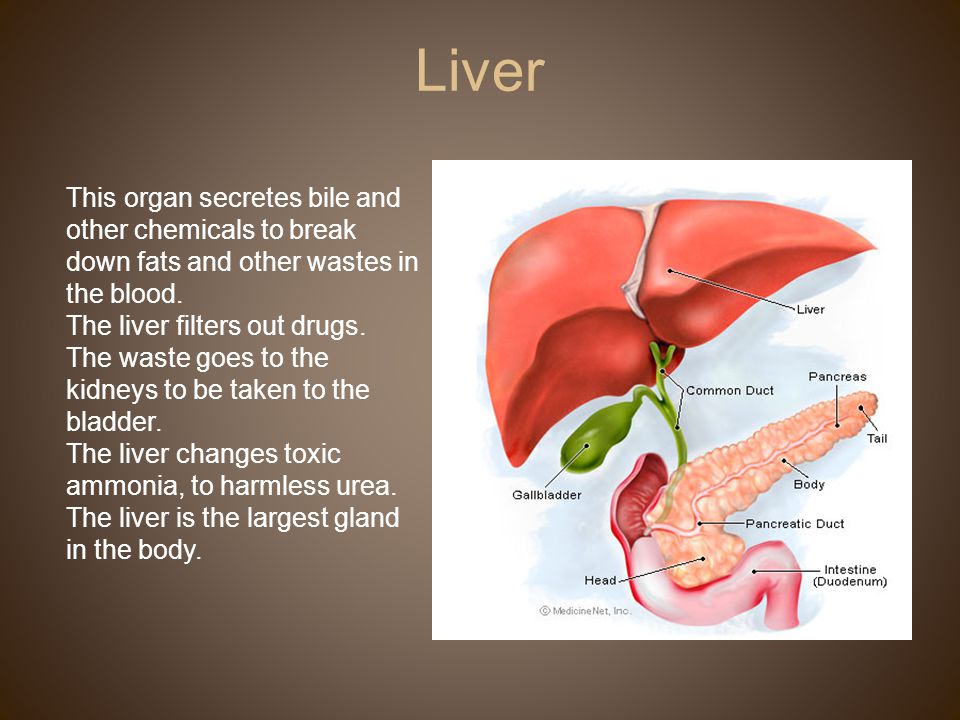 Liver

This organ secretes bile and other chemicals to break down fats and other wastes in the blood.
The liver filters out drugs. The waste goes to the kidneys to be taken to the bladder.
The liver changes toxic ammonia, to harmless urea.
The liver is the largest gland in the body.

Liver
Common Duct
Pancreas
Tail
Body
Gallbladder
Pancreatic Duct
Head
Intestine (Duodenum)
© MedicineNet, Inc.